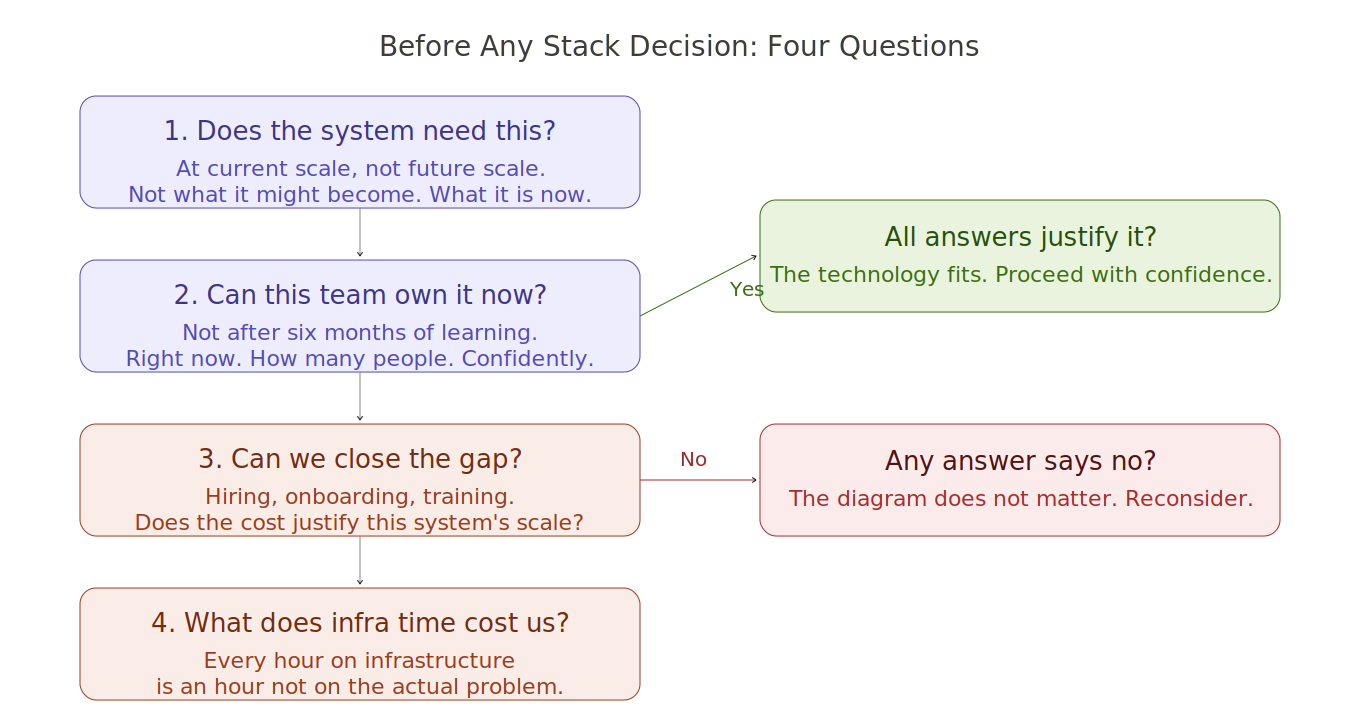 Before Any Stack Decision: Four Questions

1. Does the system need this?
At current scale, not future scale.
Not what it might become. What it is now.

2. Can this team own it now?
Not after six months of learning.
Right now. How many people. Confidently.

3. Can we close the gap?
Hiring, onboarding, training.
Does the cost justify this system's scale?

4. What does infra time cost us?
Every hour on infrastructure
is an hour not on the actual problem.

Yes

All answers justify it?
The technology fits. Proceed with confidence.

No

Any answer says no?
The diagram does not matter. Reconsider.